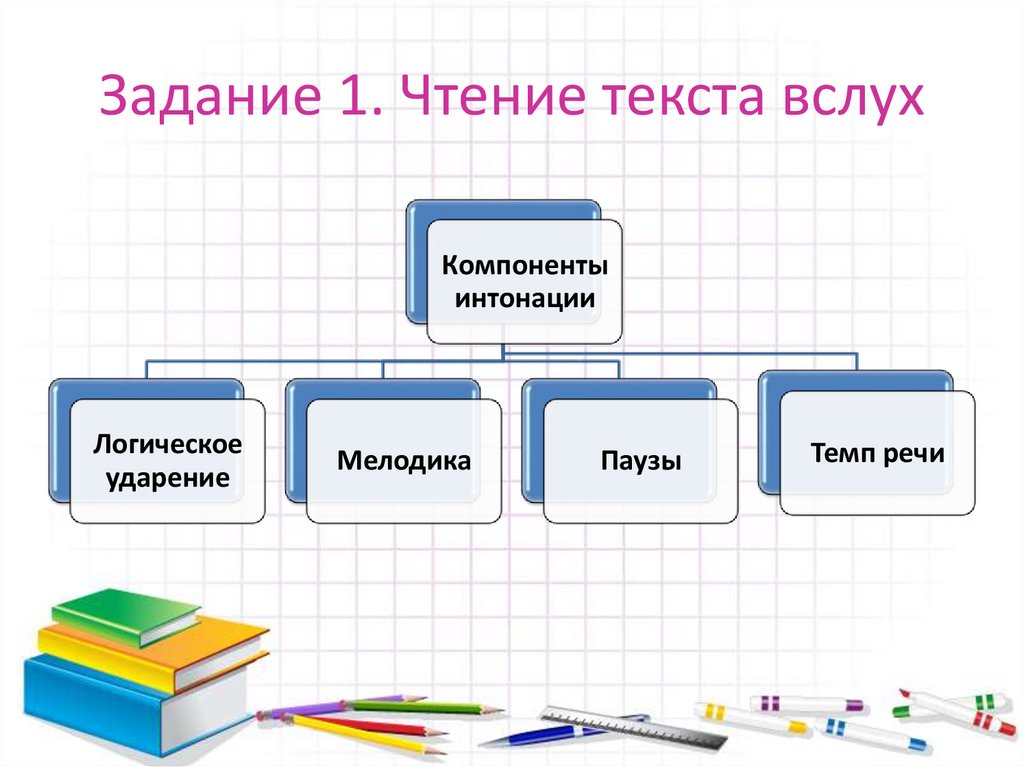 Задание 1. Чтение текста вслух

Компоненты интонации

Логическое ударение

Мелодика

Паузы

Темп речи